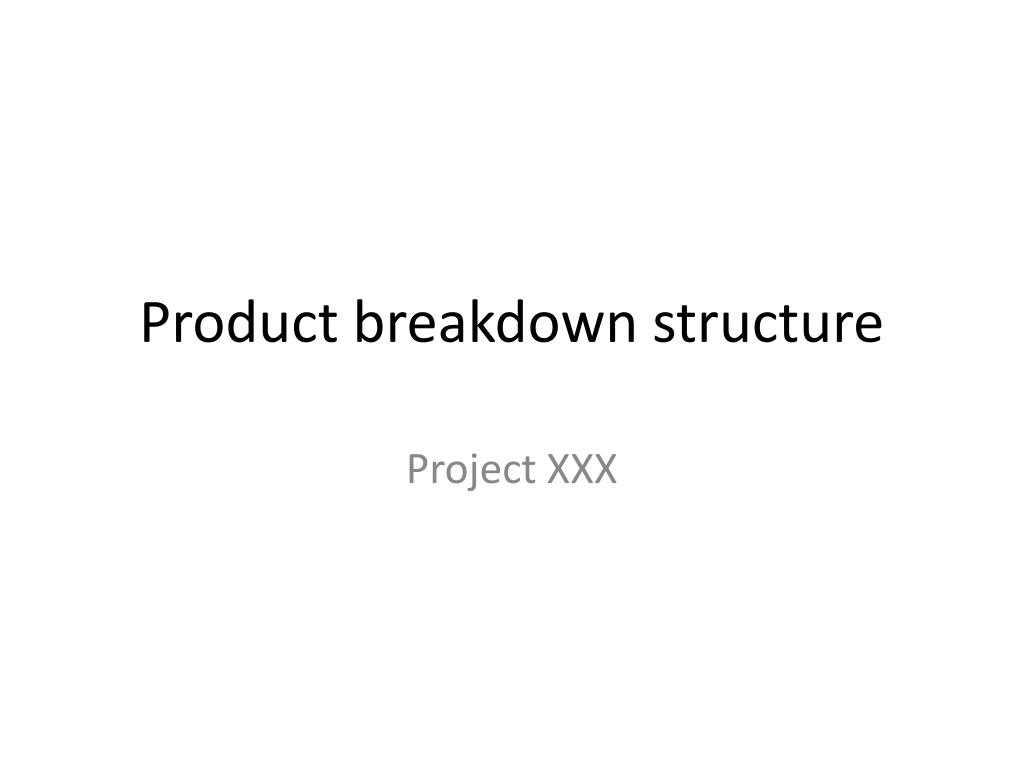 Product breakdown structure

Project XXX